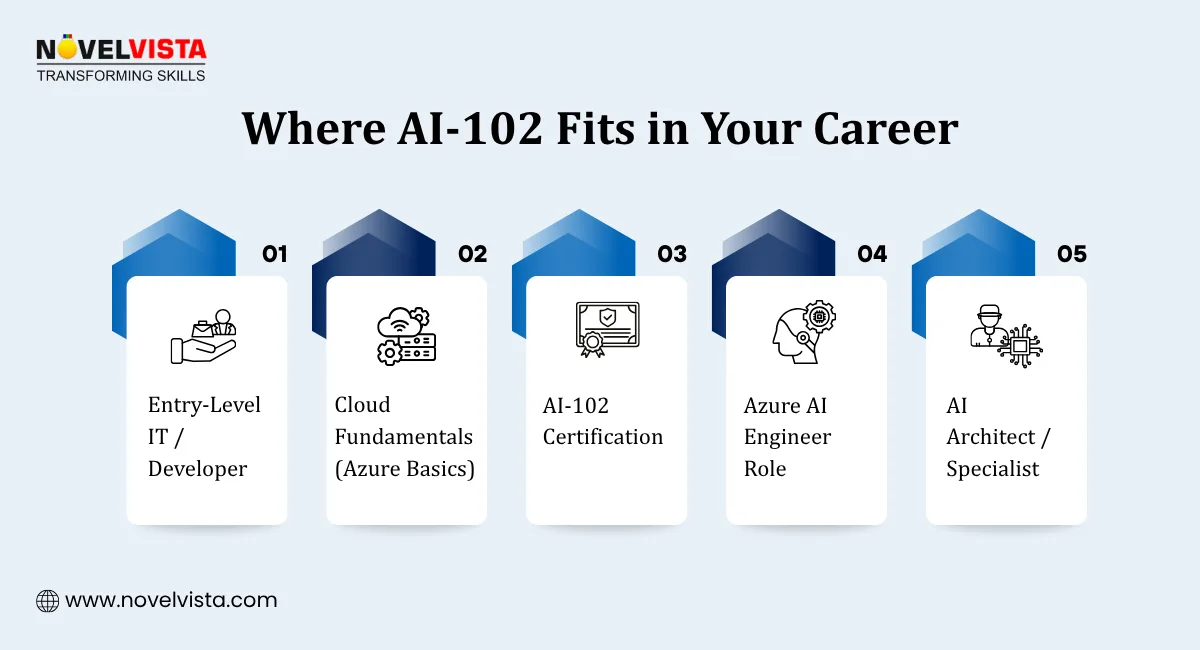 NOVELVISTA
TRANSFORMING SKILLS

Where AI-102 Fits in Your Career

01
Entry-Level IT / Developer

02
Cloud Fundamentals (Azure Basics)

03
AI-102 Certification

04
Azure AI Engineer Role

05
AI Architect / Specialist

www.novelvista.com